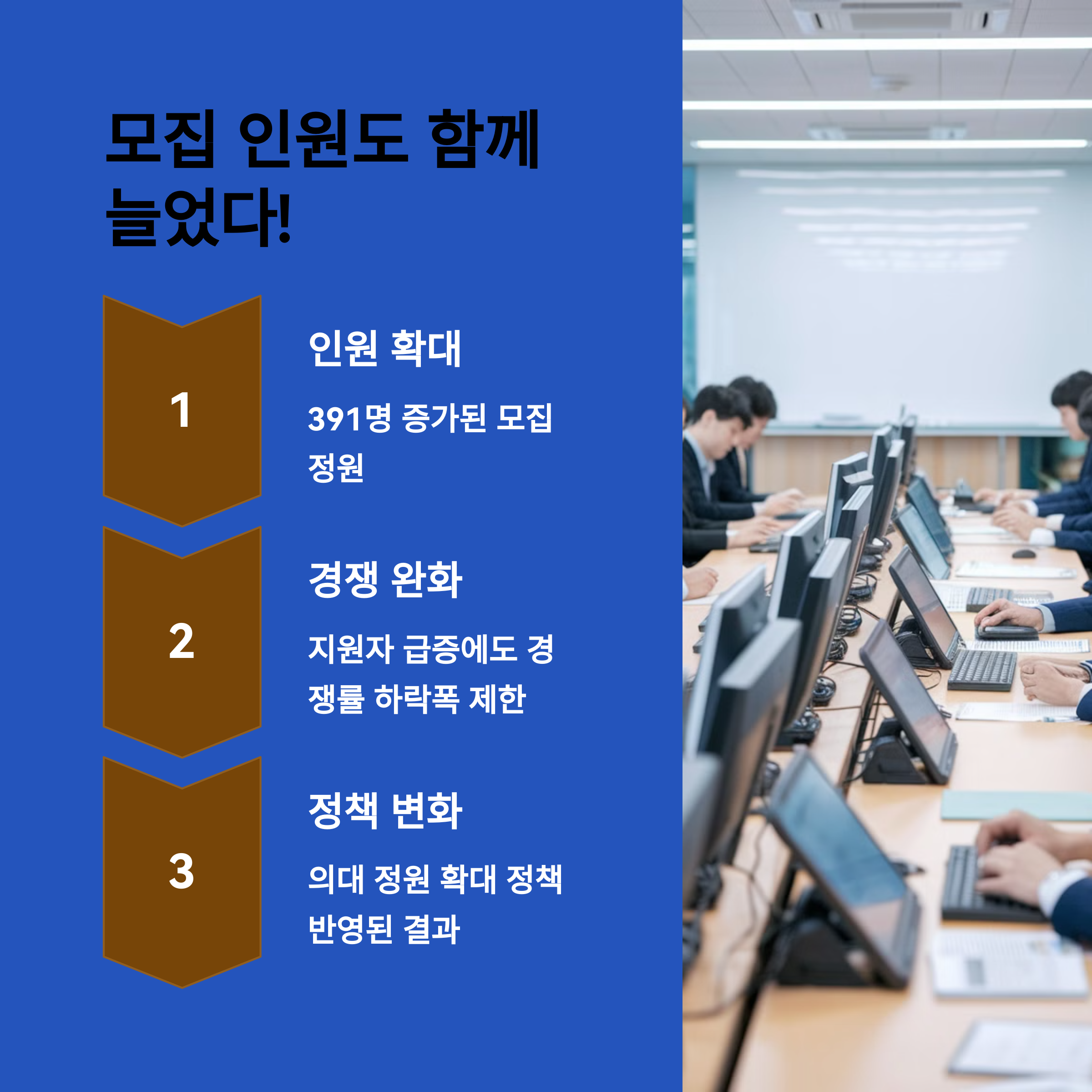 모집 인원도 함께 늘었다!

1

인원 확대

391명 증가된 모집 정원

2

경쟁 완화

지원자 급증에도 경쟁률 하락폭 제한

3

정책 변화

의대 정원 확대 정책 반영된 결과